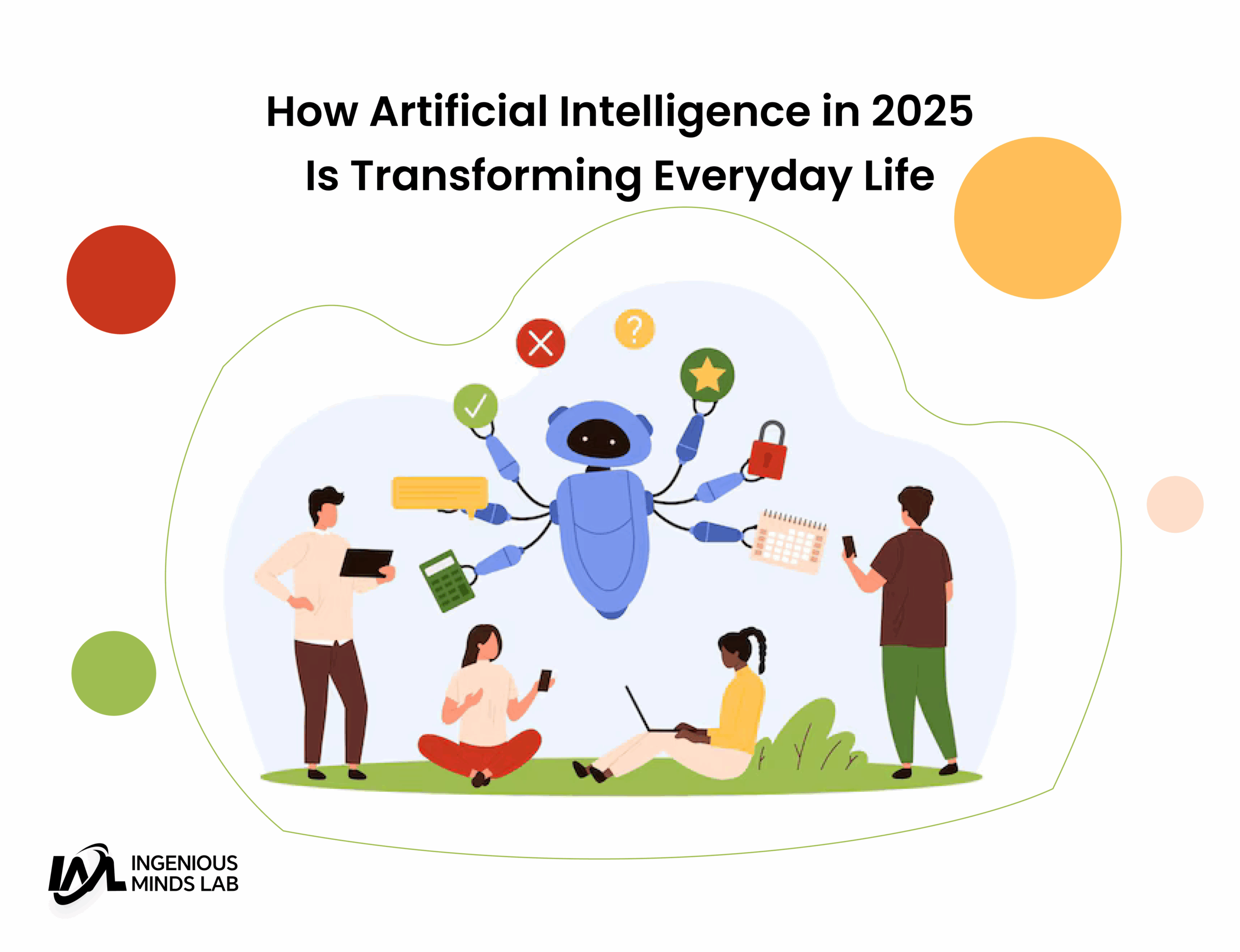 How Artificial Intelligence in 2025 Is Transforming Everyday Life

?

IML INGENIOUS MINDS LAB